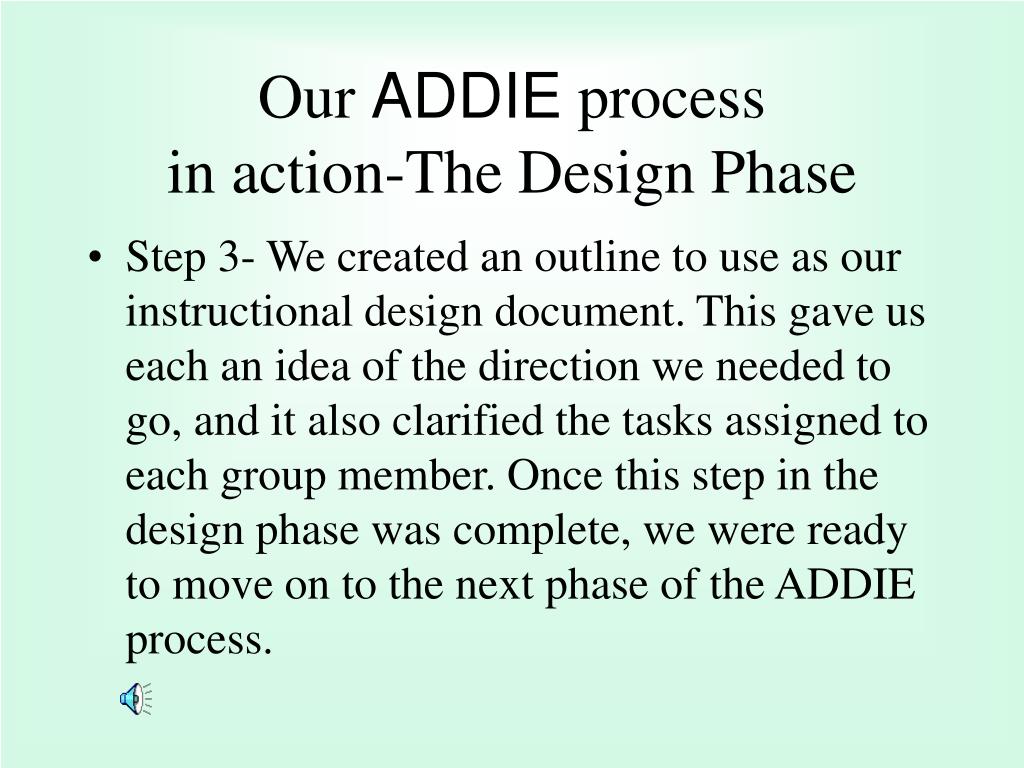 Our ADDIE process
in action-The Design Phase

• Step 3- We created an outline to use as our instructional design document. This gave us each an idea of the direction we needed to go, and it also clarified the tasks assigned to each group member. Once this step in the design phase was complete, we were ready to move on to the next phase of the ADDIE process.